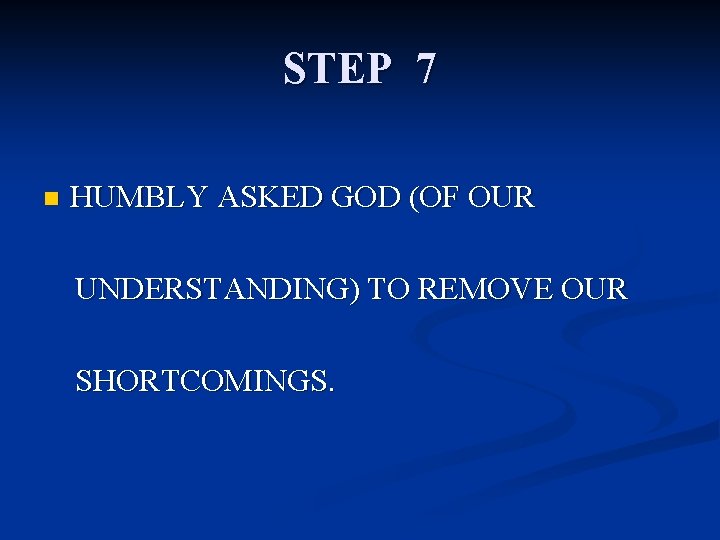 STEP 7

HUMBLY ASKED GOD (OF OUR UNDERSTANDING) TO REMOVE OUR SHORTCOMINGS.